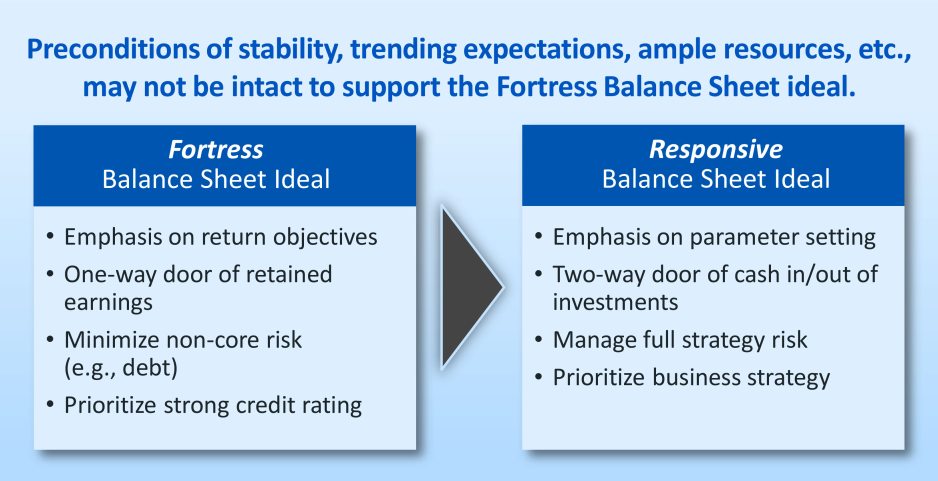 Preconditions of stability, trending expectations, ample resources, etc., may not be intact to support the Fortress Balance Sheet ideal.

Fortress
Balance Sheet Ideal

• Emphasis on return objectives
• One-way door of retained earnings
• Minimize non-core risk (e.g., debt)
• Prioritize strong credit rating

Responsive
Balance Sheet Ideal

• Emphasis on parameter setting
• Two-way door of cash in/out of investments
• Manage full strategy risk
• Prioritize business strategy